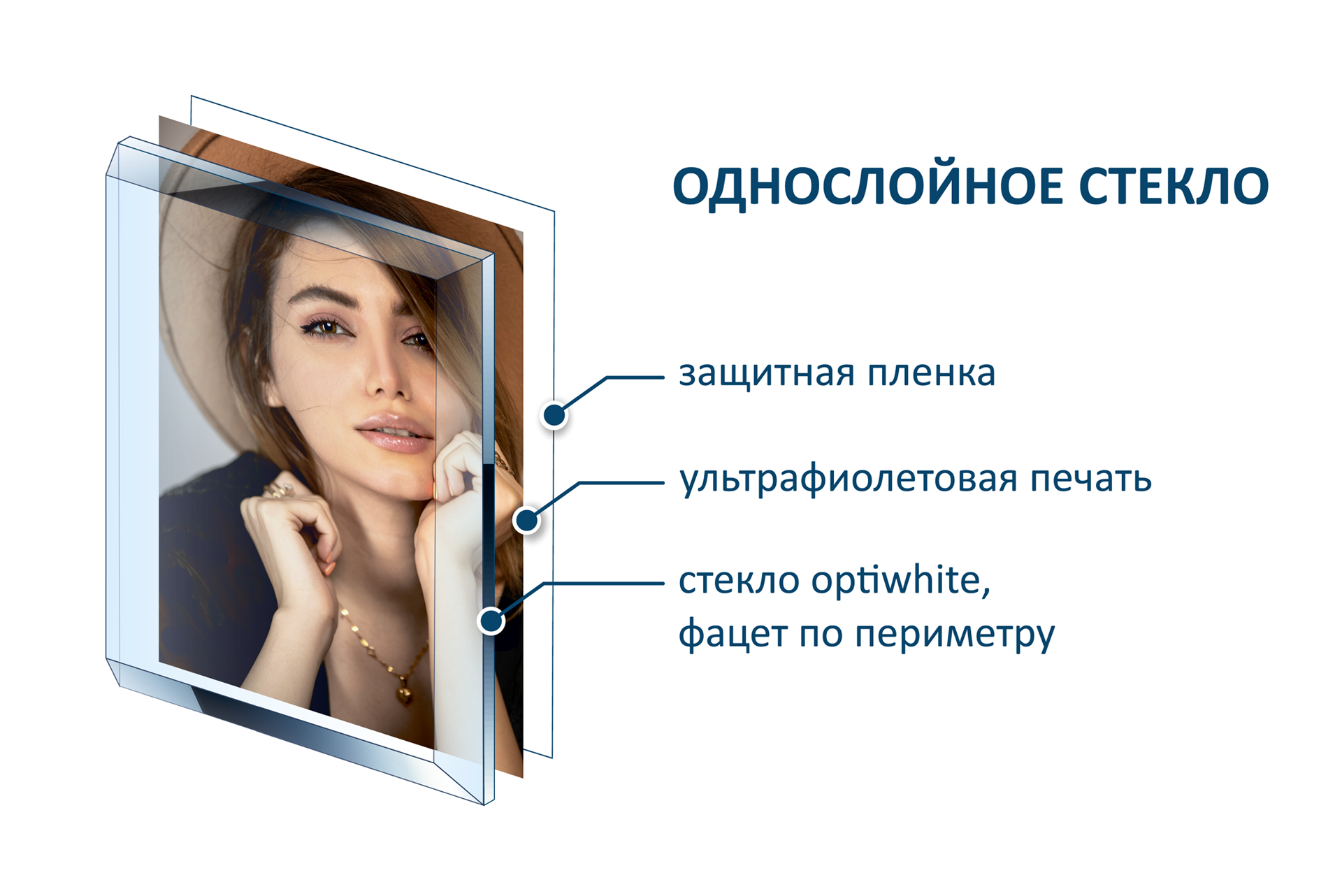 ОДНОСЛОЙНОЕ СТЕКЛО

защитная пленка

ультрафиолетовая печать

стекло optiwhite,
фацет по периметру